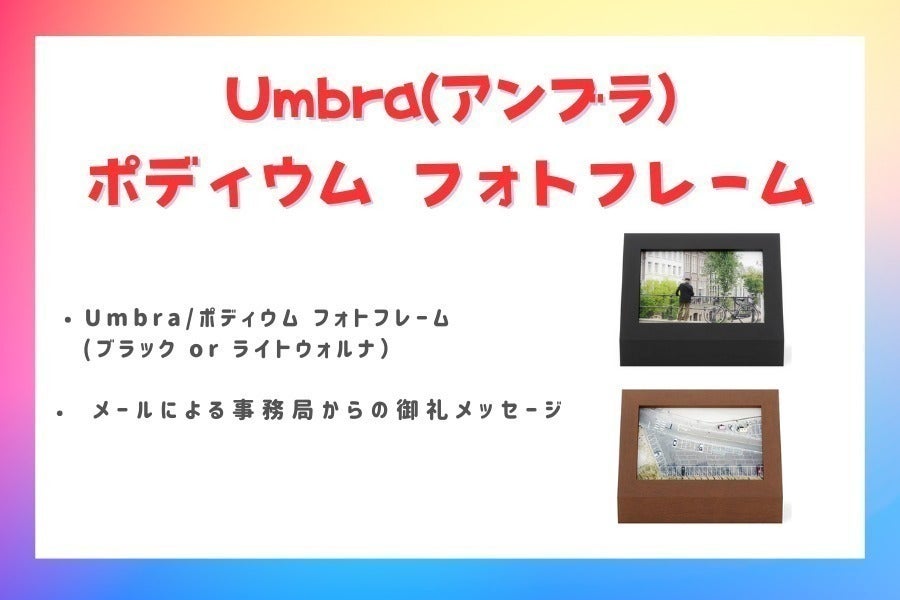 Umbra(アンブラ)
ポディウム フォトフレーム

• Umbra/ポディウム フォトフレーム
(ブラック or ライトウォルナ)

• メールによる事務局からの御礼メッセージ